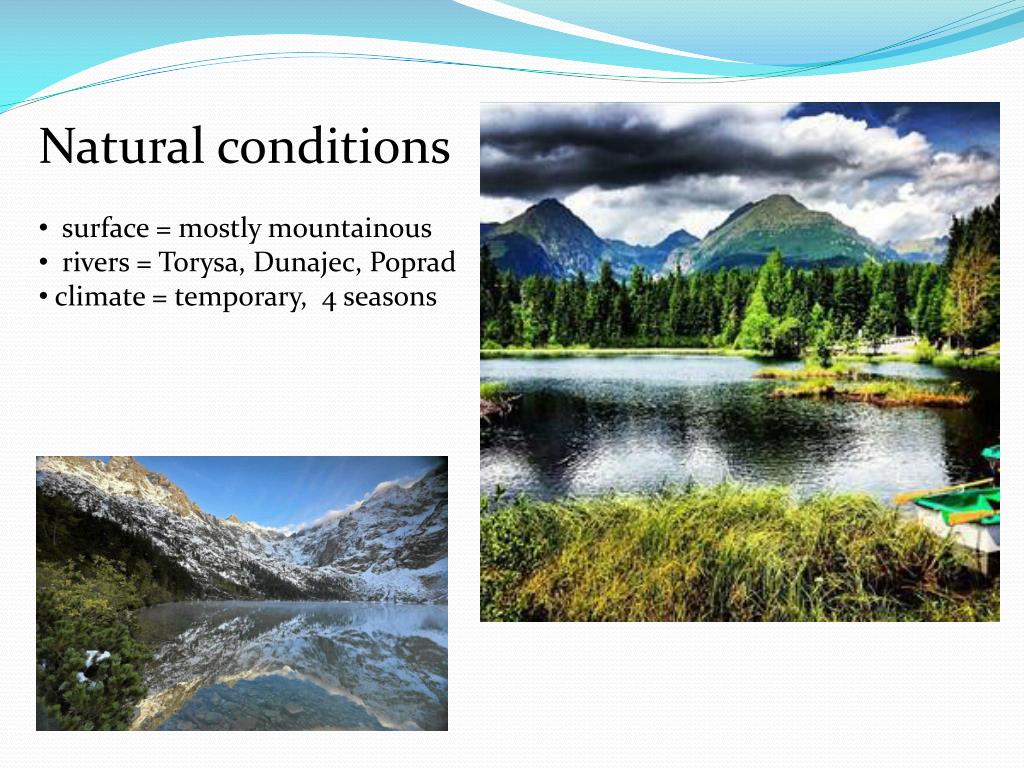 Natural conditions

• surface = mostly mountainous
• rivers = Torysa, Dunajec, Poprad
• climate = temporary, 4 seasons